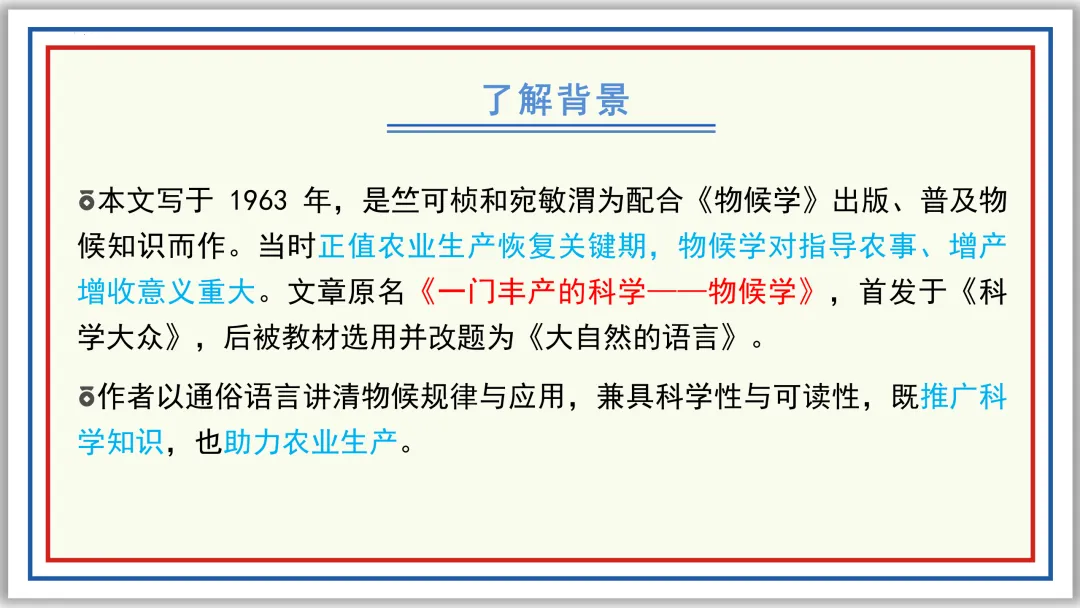 了解背景

本文写于 1963 年，是竺可桢和宛敏渭为配合《物候学》出版、普及物候知识而作。当时正值农业生产恢复关键期，物候学对指导农事、增产增收意义重大。文章原名《一门丰产的科学——物候学》，首发于《科学大众》，后被教材选用并改题为《大自然的语言》。

作者以通俗语言讲清物候规律与应用，兼具科学性与可读性，既推广科学知识，也助力农业生产。